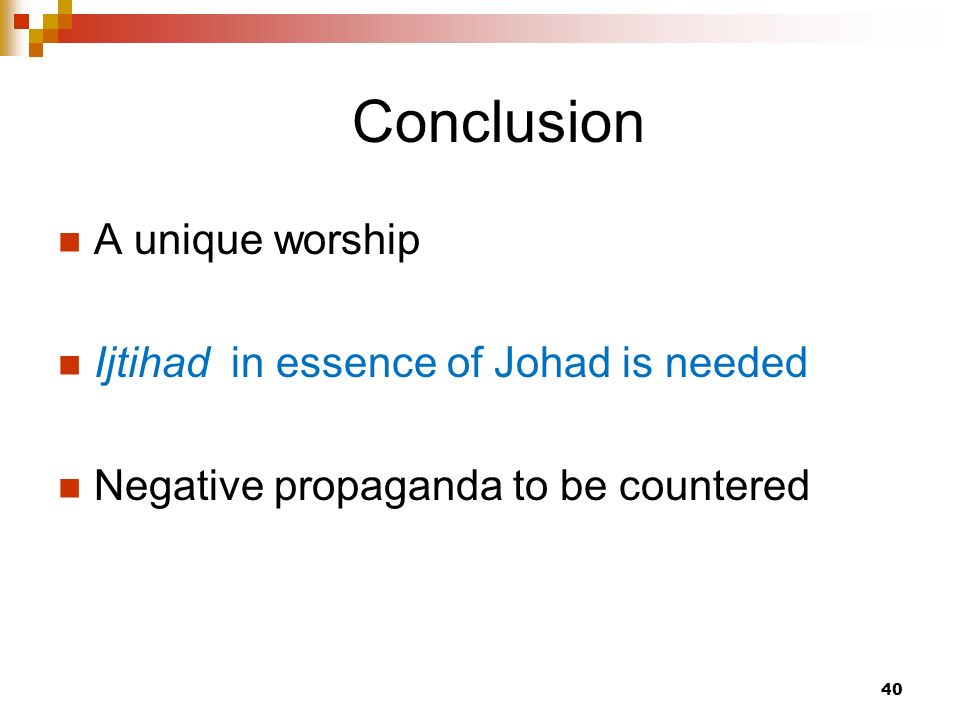 Conclusion

A unique worship

Ijtihad in essence of Johad is needed

Negative propaganda to be countered

40